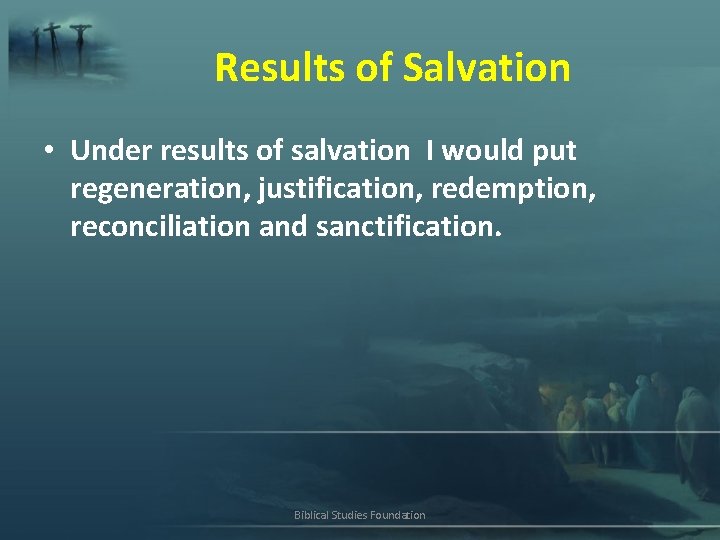 Results of Salvation

• Under results of salvation I would put regeneration, justification, redemption, reconciliation and sanctification.

Biblical Studies Foundation